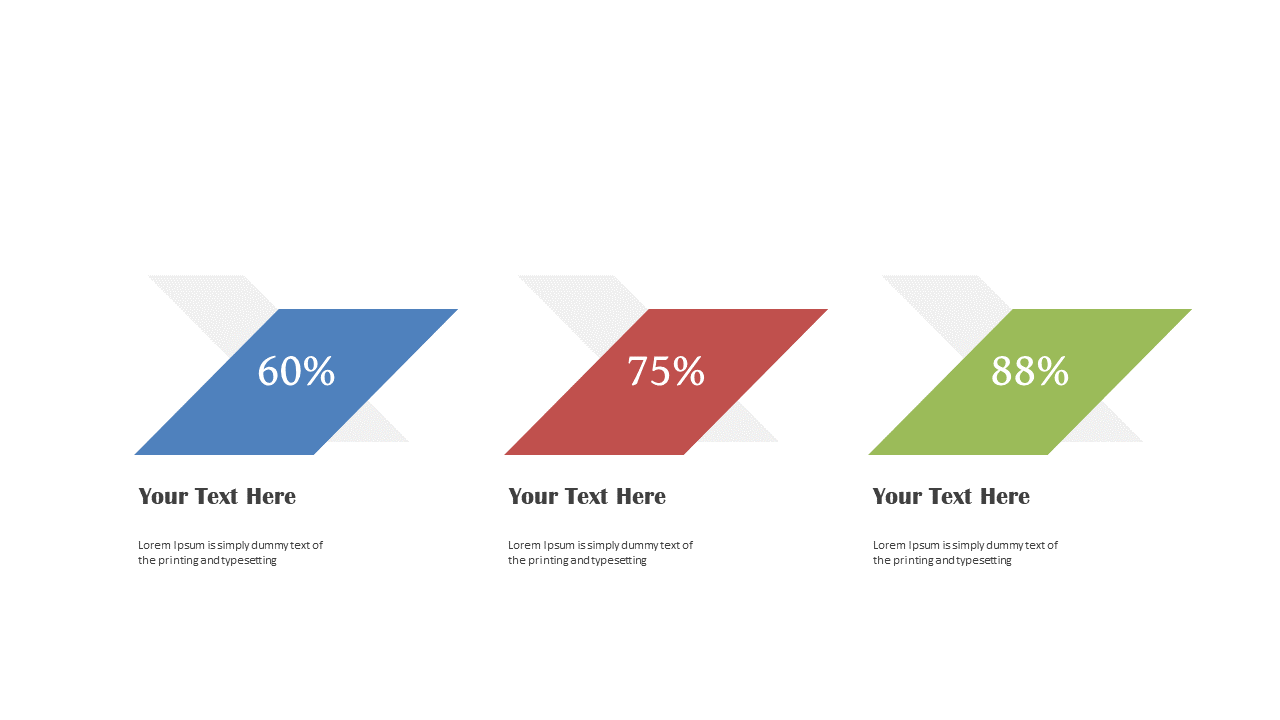 60%

Your Text Here

Lorem Ipsum is simply dummy text of the printing and typesetting

75%

Your Text Here

Lorem Ipsum is simply dummy text of the printing and typesetting

88%

Your Text Here

Lorem Ipsum is simply dummy text of the printing and typesetting